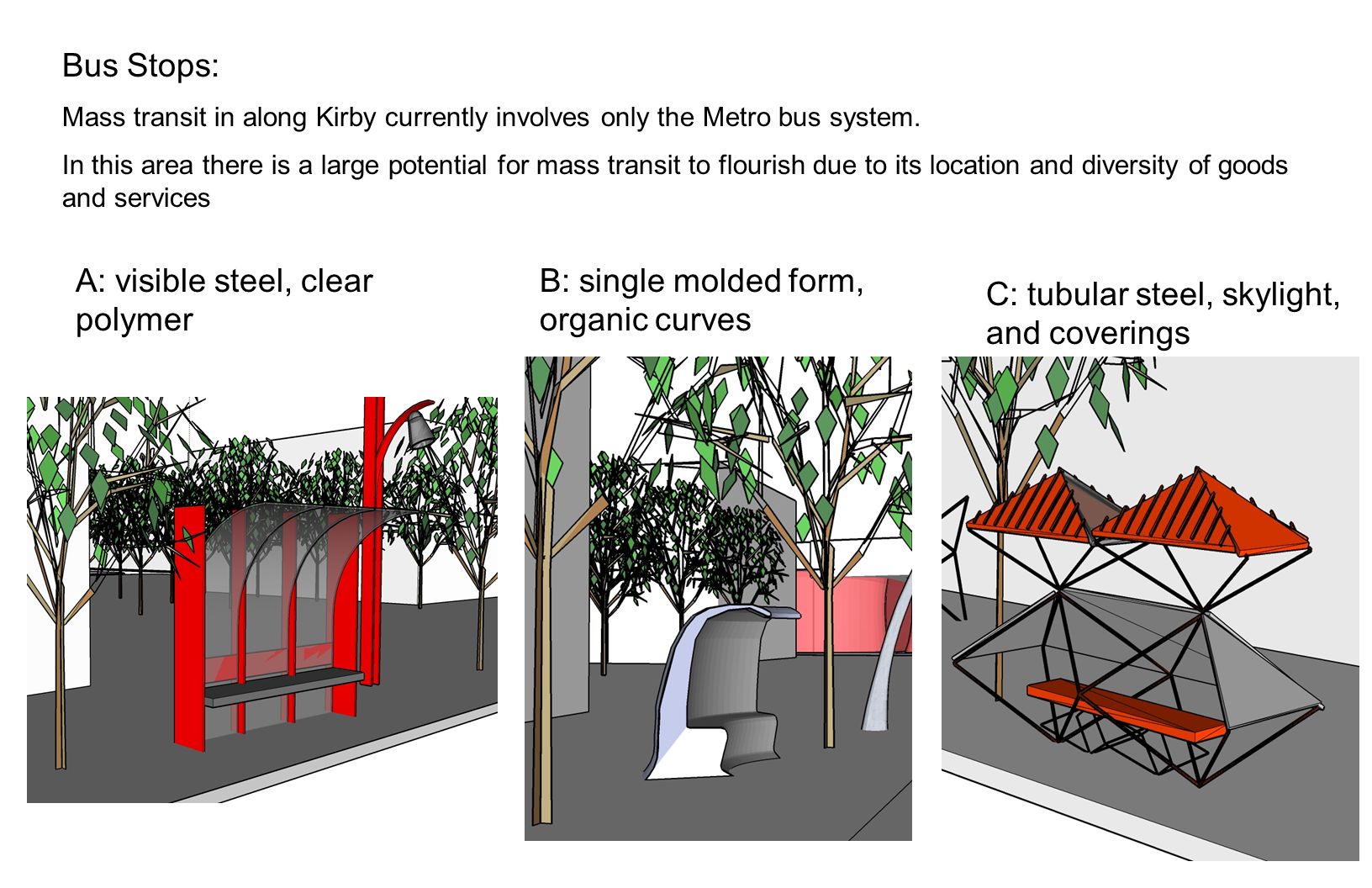 Bus Stops:

Mass transit in along Kirby currently involves only the Metro bus system.

In this area there is a large potential for mass transit to flourish due to its location and diversity of goods and services

A: visible steel, clear polymer

B: single molded form, organic curves

C: tubular steel, skylight, and coverings